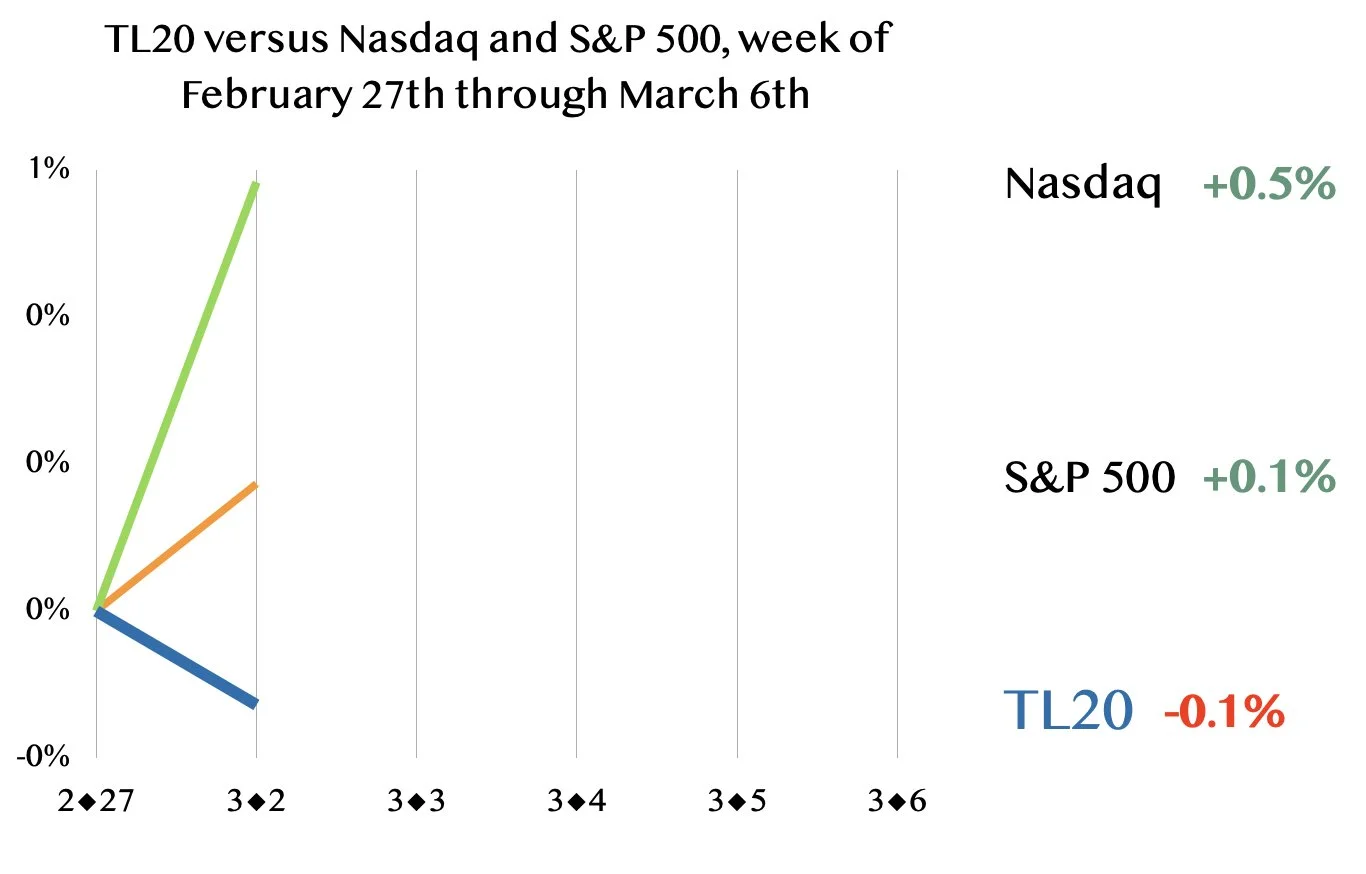 TL20 versus Nasdaq and S&P 500, week of February 27th through March 6th

1%
0%
0%
0%
-0%

2◆27
3◆2
3◆3
3◆4
3◆5
3◆6

Nasdaq +0.5%
S&P 500 +0.1%
TL20 -0.1%